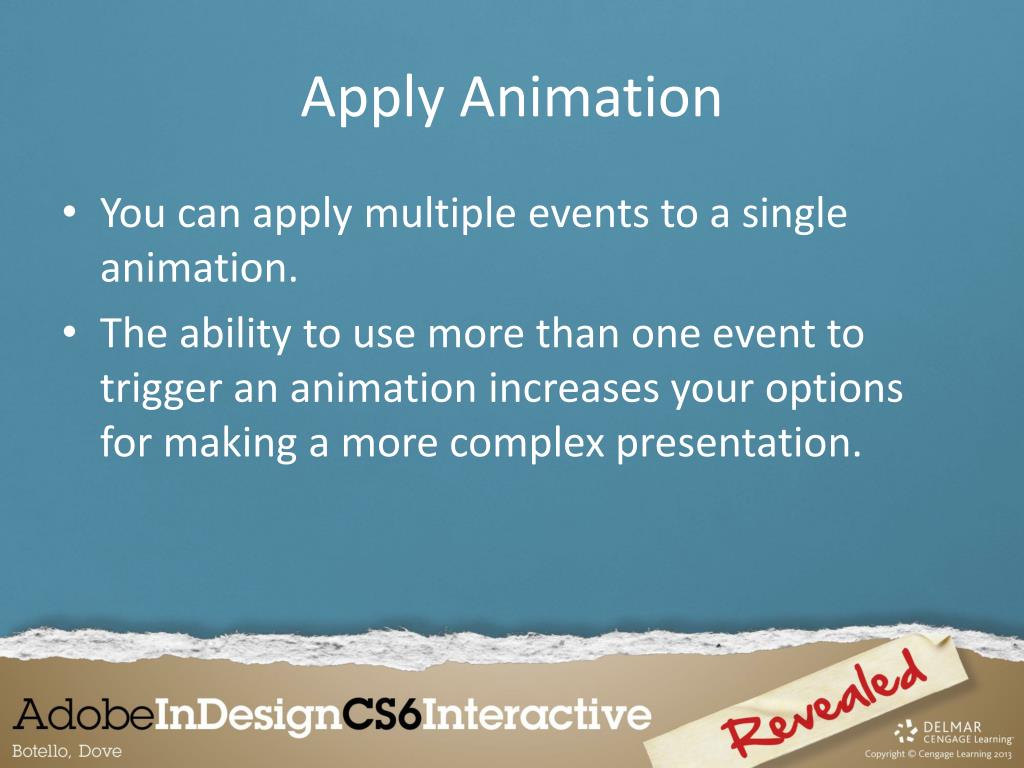 Apply Animation

• You can apply multiple events to a single animation.
• The ability to use more than one event to trigger an animation increases your options for making a more complex presentation.

AdobeInDesignCS6Interactive
Botello, Dove
Revealed
DELMAR CENGAGE Learning
Copyright © Cengage Learning 2013